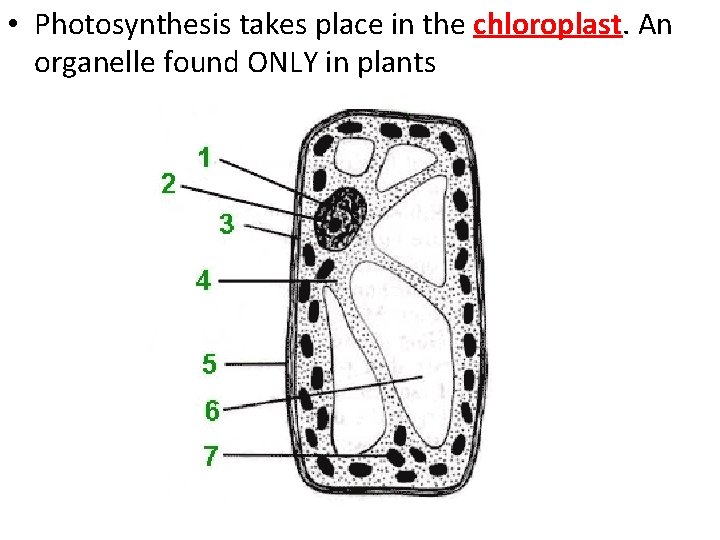 • Photosynthesis takes place in the chloroplast. An organelle found ONLY in plants

1
2
3
4
5
6
7